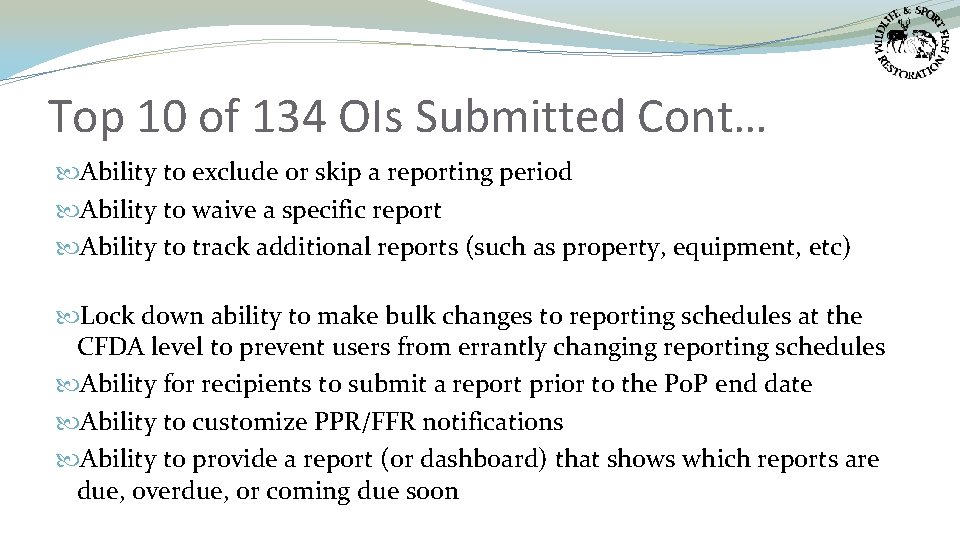 WILDLIFE & SPORT FISH RESTORATION

Top 10 of 134 OIs Submitted Cont…

Ability to exclude or skip a reporting period
Ability to waive a specific report
Ability to track additional reports (such as property, equipment, etc)

Lock down ability to make bulk changes to reporting schedules at the CFDA level to prevent users from errantly changing reporting schedules
Ability for recipients to submit a report prior to the PoP end date
Ability to customize PPR/FFR notifications
Ability to provide a report (or dashboard) that shows which reports are due, overdue, or coming due soon